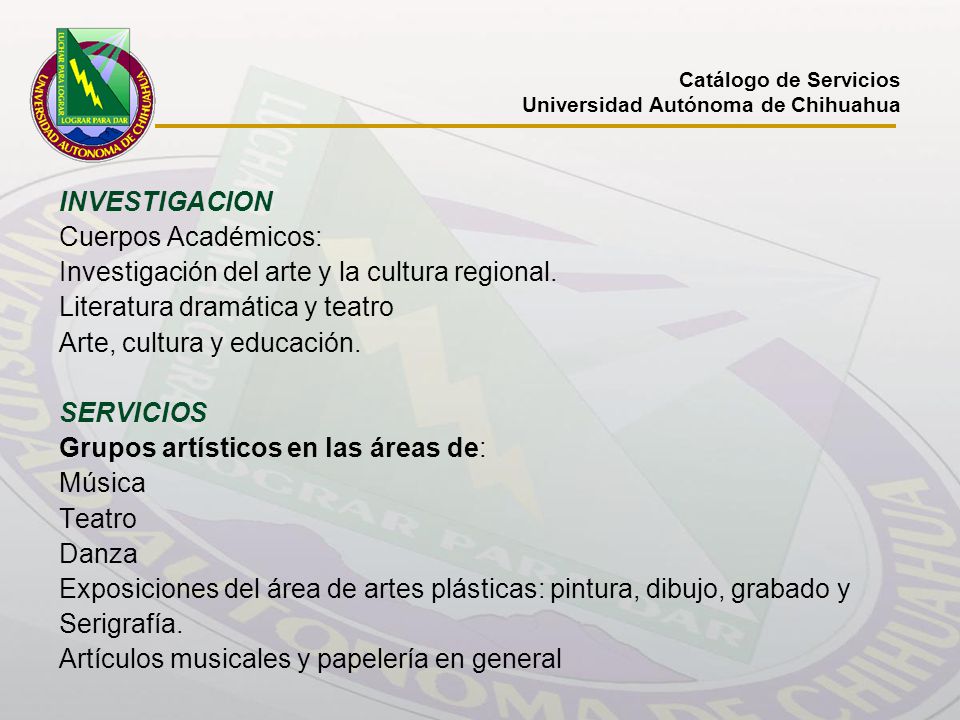 LUCHAR PARA LOGRAR
LOGRAR PARA DAR
UNIVERSIDAD AUTONOMA DE CHIHUAHUA

Catálogo de Servicios
Universidad Autónoma de Chihuahua

INVESTIGACION
Cuerpos Académicos:
Investigación del arte y la cultura regional.
Literatura dramática y teatro
Arte, cultura y educación.

SERVICIOS
Grupos artísticos en las áreas de:
Música
Teatro
Danza
Exposiciones del área de artes plásticas: pintura, dibujo, grabado y Serigrafía.
Artículos musicales y papelería en general